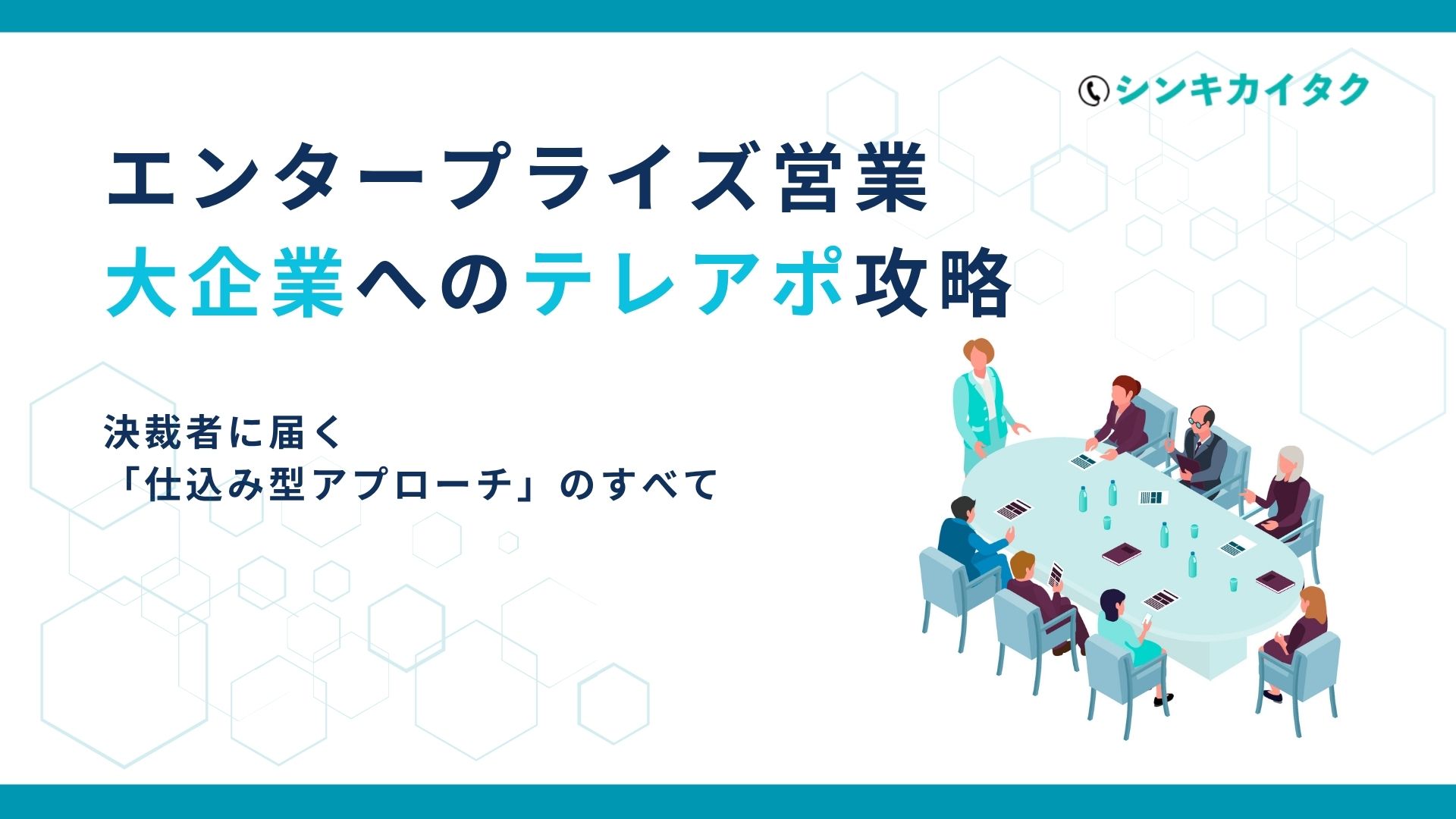 シンキカイタク

エンタープライズ営業
大企業へのテレアポ攻略

決裁者に届く
「仕込み型アプローチ」のすべて